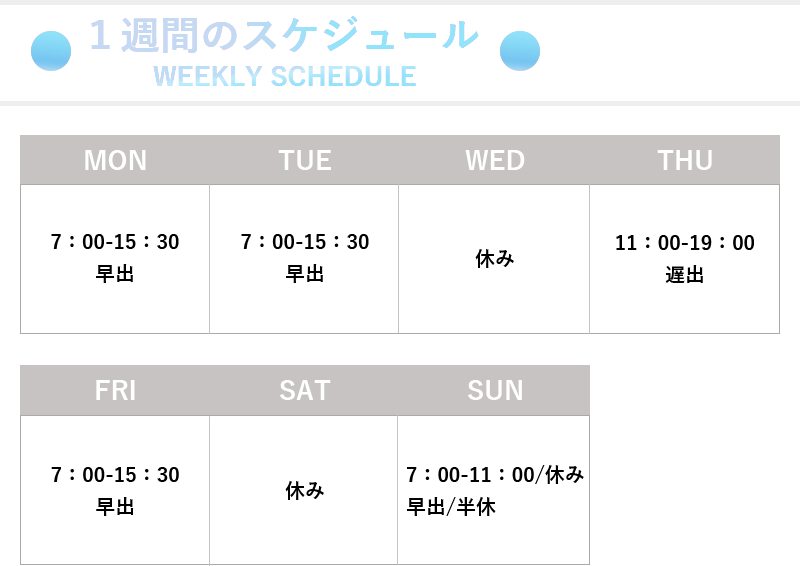 1週間のスケジュール
WEEKLY SCHEDULE

| MON | TUE | WED | THU |
|---|---|---|---|
| 7：00-15：30 早出 | 7：00-15：30 早出 | 休み | 11：00-19：00 遅出 |

| FRI | SAT | SUN |
|---|---|---|
| 7：00-15：30 早出 | 休み | 7：00-11：00/休み 早出/半休 |